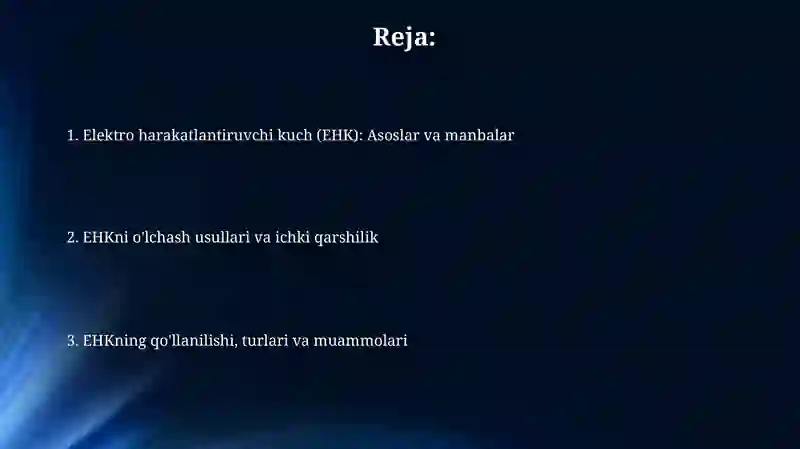 Reja:

1. Elektro harakatlantiruvchi kuch (EHK): Asoslar va manbalar

2. EHKni o'lchash usullari va ichki qarshilik

3. EHKning qo'llanilishi, turlari va muammolari